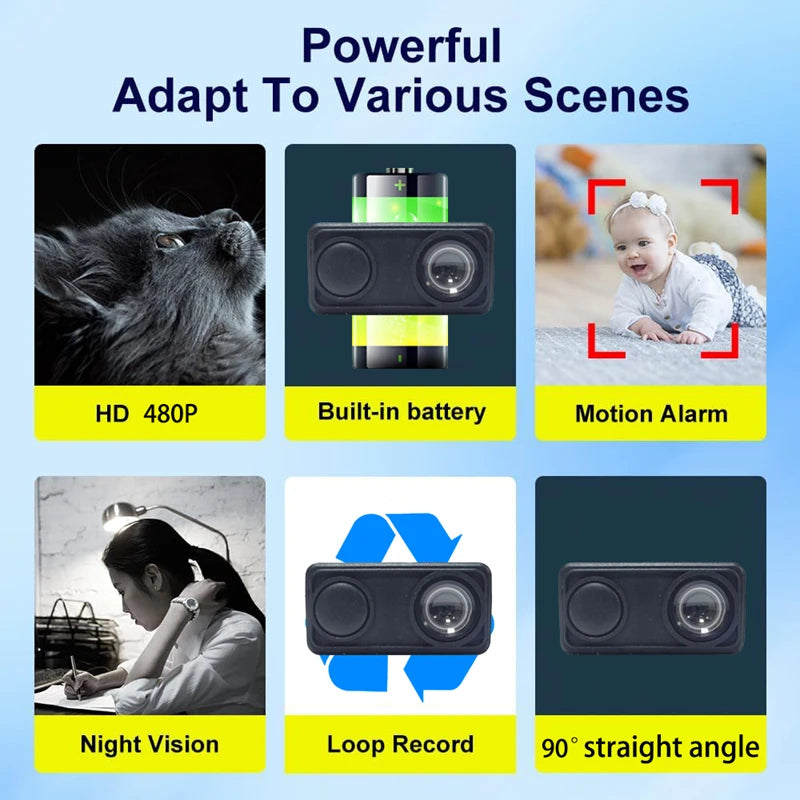 Powerful
Adapt To Various Scenes

HD 480P

Built-in battery

Motion Alarm

Night Vision

Loop Record

90° straight angle